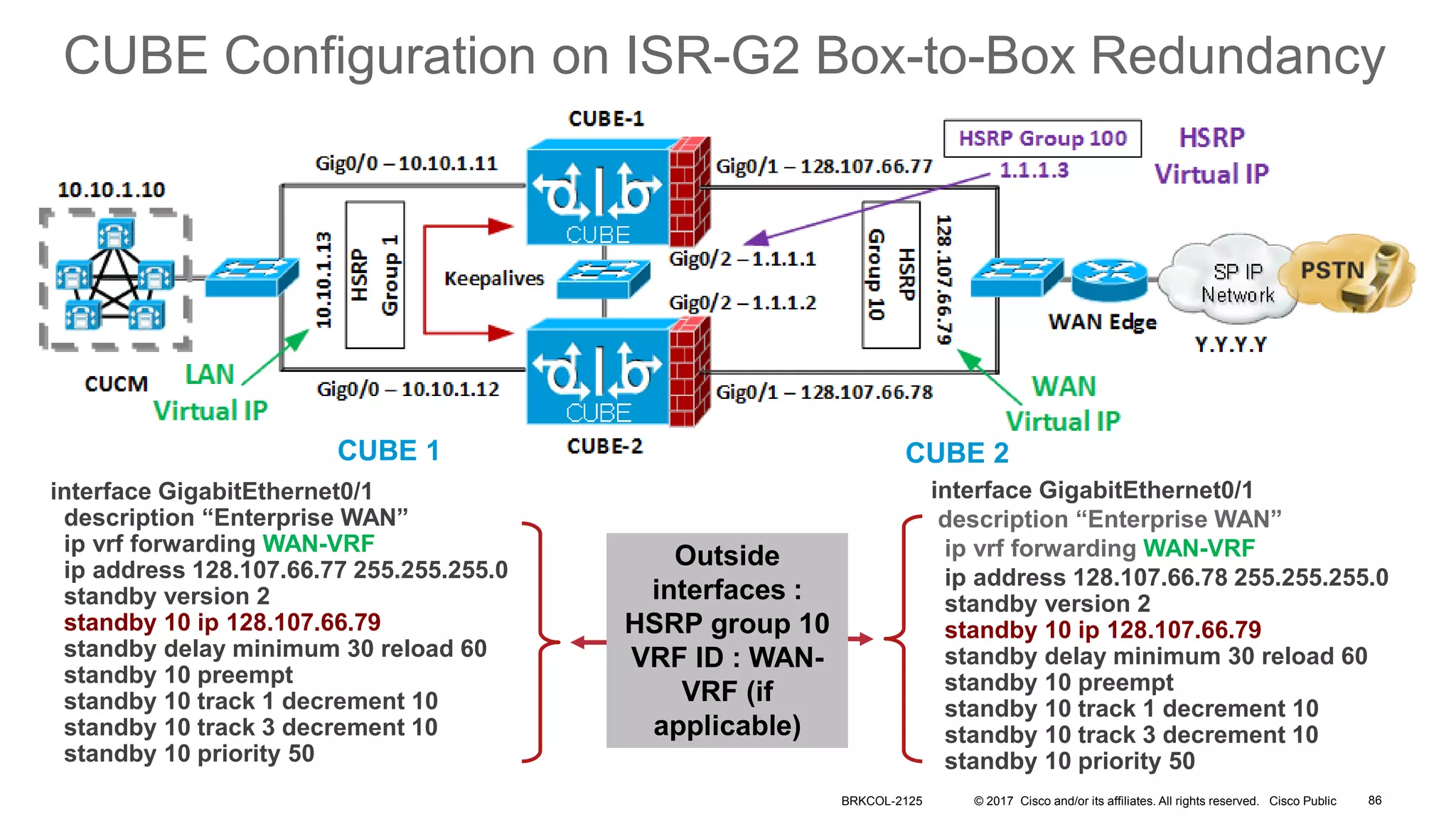 CUBE Configuration on ISR-G2 Box-to-Box Redundancy

CUBE-1
HSRP Group 100
1.1.1.3
HSRP Virtual IP
10.10.1.10
Gig0/0 – 10.10.1.11
Gig0/1 – 128.107.66.77
CUBE
10.10.1.13
HSRP Group 1
Keepalives
Gig0/2 – 1.1.1.1
Gig0/2 – 1.1.1.2
HSRP Group 10
128.107.66.79
SP IP Network
PSTN
WAN Edge
Y.Y.Y.Y
CUCM
LAN Virtual IP
Gig0/0 – 10.10.1.12
CUBE
Gig0/1 – 128.107.66.78
WAN Virtual IP
CUBE-2

CUBE 1
interface GigabitEthernet0/1
description “Enterprise WAN”
ip vrf forwarding WAN-VRF
ip address 128.107.66.77 255.255.255.0
standby version 2
standby 10 ip 128.107.66.79
standby delay minimum 30 reload 60
standby 10 preempt
standby 10 track 1 decrement 10
standby 10 track 3 decrement 10
standby 10 priority 50

Outside interfaces : HSRP group 10 VRF ID : WAN-VRF (if applicable)

CUBE 2
interface GigabitEthernet0/1
description “Enterprise WAN”
ip vrf forwarding WAN-VRF
ip address 128.107.66.78 255.255.255.0
standby version 2
standby 10 ip 128.107.66.79
standby delay minimum 30 reload 60
standby 10 preempt
standby 10 track 1 decrement 10
standby 10 track 3 decrement 10
standby 10 priority 50

BRKCOL-2125 © 2017 Cisco and/or its affiliates. All rights reserved. Cisco Public 86